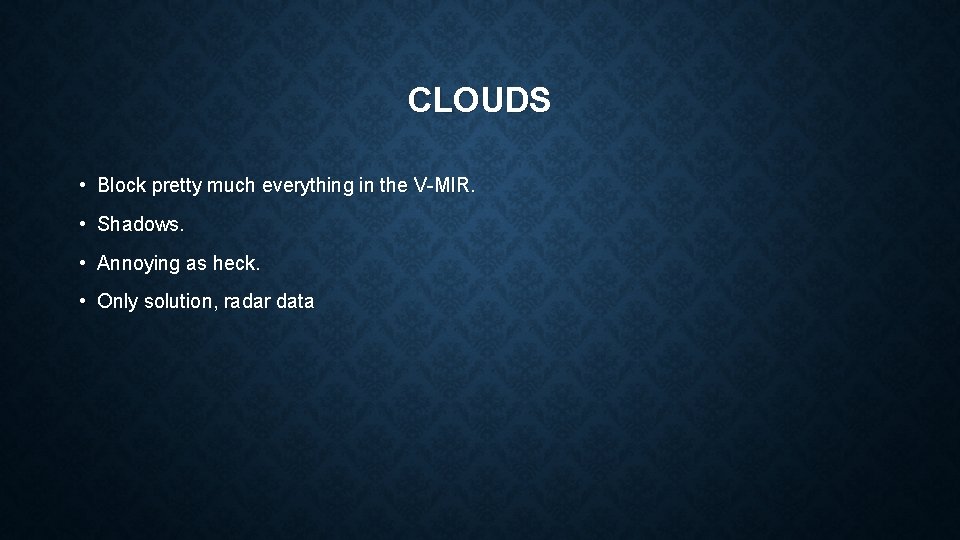 CLOUDS

• Block pretty much everything in the V-MIR.

• Shadows.

• Annoying as heck.

• Only solution, radar data